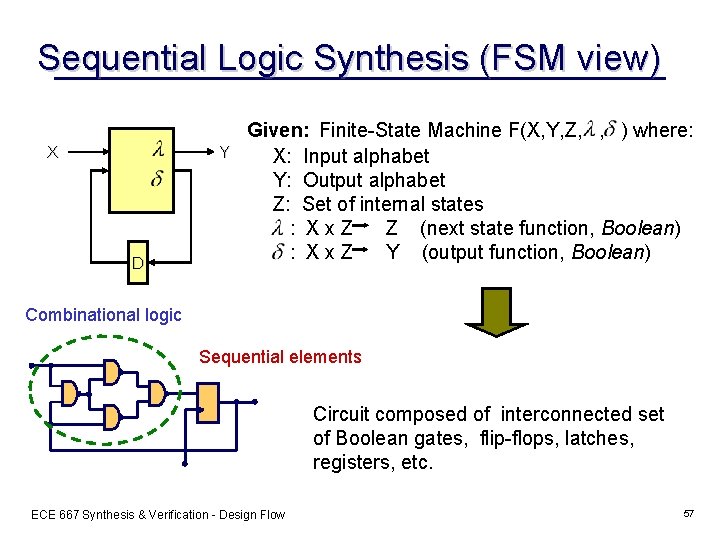 Sequential Logic Synthesis (FSM view)

X

$\lambda$

$\delta$

Y

D

Given: Finite-State Machine F(X,Y,Z,$\lambda$,$\delta$) where:

X: Input alphabet

Y: Output alphabet

Z: Set of internal states

$\lambda$ : X x Z $\rightarrow$ Z (next state function, Boolean)

$\delta$ : X x Z $\rightarrow$ Y (output function, Boolean)

Combinational logic

Sequential elements

Circuit composed of interconnected set of Boolean gates, flip-flops, latches, registers, etc.

ECE 667 Synthesis & Verification - Design Flow

57